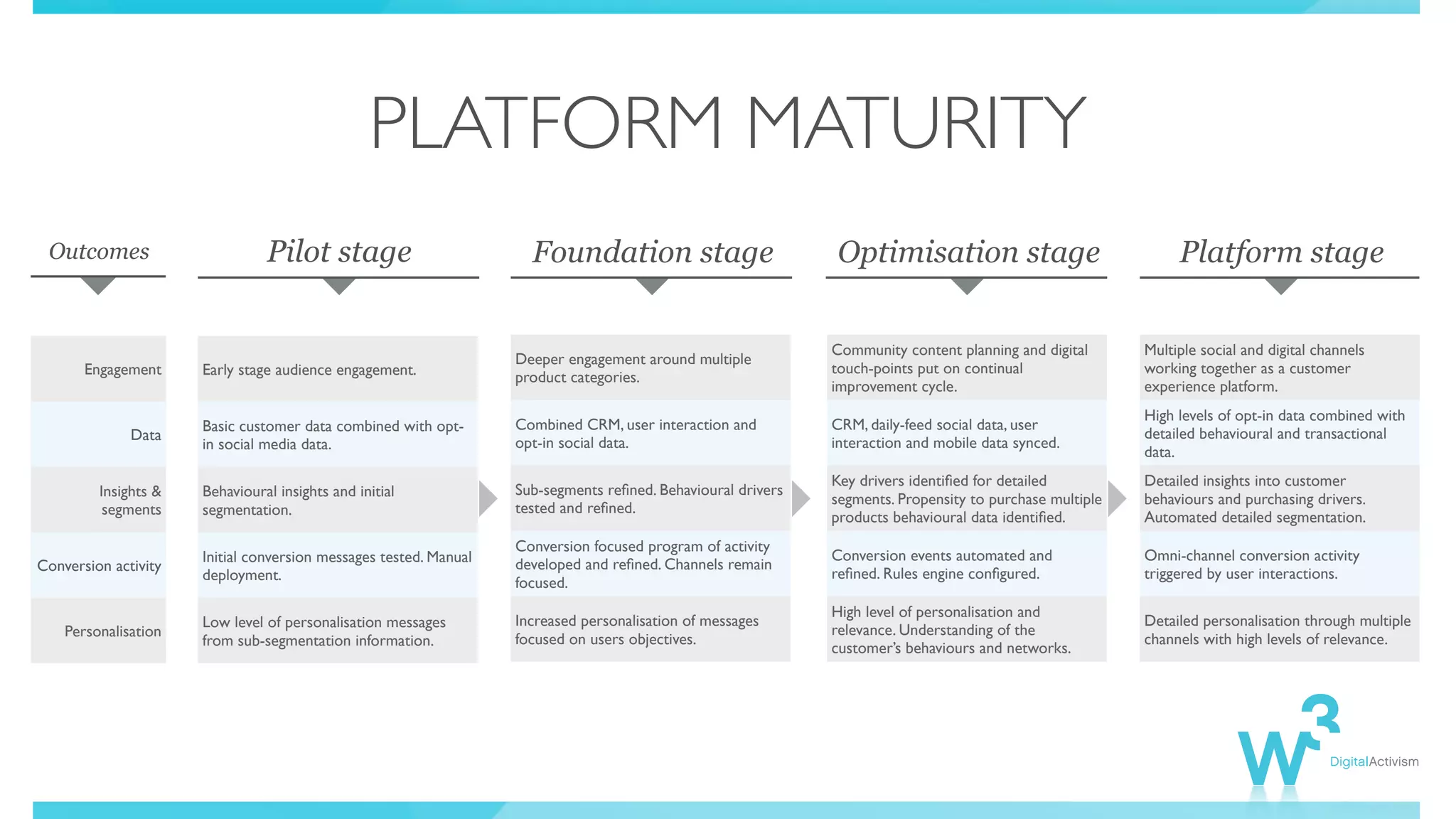 PLATFORM MATURITY

| Outcomes | Pilot stage | Foundation stage | Optimisation stage | Platform stage |
|---|---|---|---|---|
| Engagement | Early stage audience engagement. | Deeper engagement around multiple product categories. | Community content planning and digital touch-points put on continual improvement cycle. | Multiple social and digital channels working together as a customer experience platform. |
| Data | Basic customer data combined with opt-in social media data. | Combined CRM, user interaction and opt-in social data. | CRM, daily-feed social data, user interaction and mobile data synced. | High levels of opt-in data combined with detailed behavioural and transactional data. |
| Insights & segments | Behavioural insights and initial segmentation. | Sub-segments refined. Behavioural drivers tested and refined. | Key drivers identified for detailed segments. Propensity to purchase multiple products behavioural data identified. | Detailed insights into customer behaviours and purchasing drivers. Automated detailed segmentation. |
| Conversion activity | Initial conversion messages tested. Manual deployment. | Conversion focused program of activity developed and refined. Channels remain focused. | Conversion events automated and refined. Rules engine configured. | Omni-channel conversion activity triggered by user interactions. |
| Personalisation | Low level of personalisation messages from sub-segmentation information. | Increased personalisation of messages focused on users objectives. | High level of personalisation and relevance. Understanding of the customer's behaviours and networks. | Detailed personalisation through multiple channels with high levels of relevance. |

W3 DigitalActivism